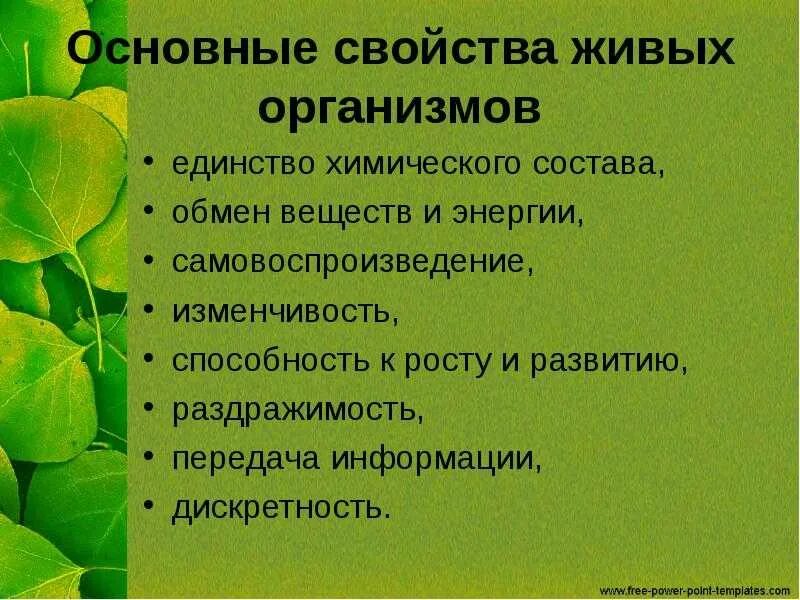 Основные свойства живых организмов

• единство химического состава,
• обмен веществ и энергии,
• самовоспроизведение,
• изменчивость,
• способность к росту и развитию,
• раздражимость,
• передача информации,
• дискретность.

www.free-power-point-templates.com